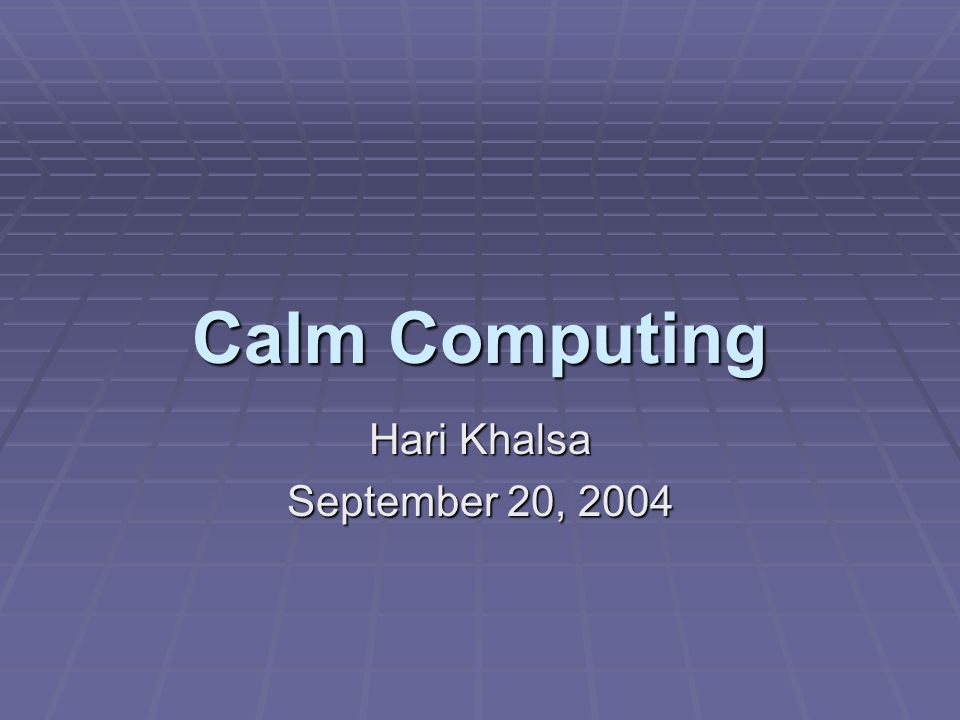 Calm Computing

Hari Khalsa
September 20, 2004